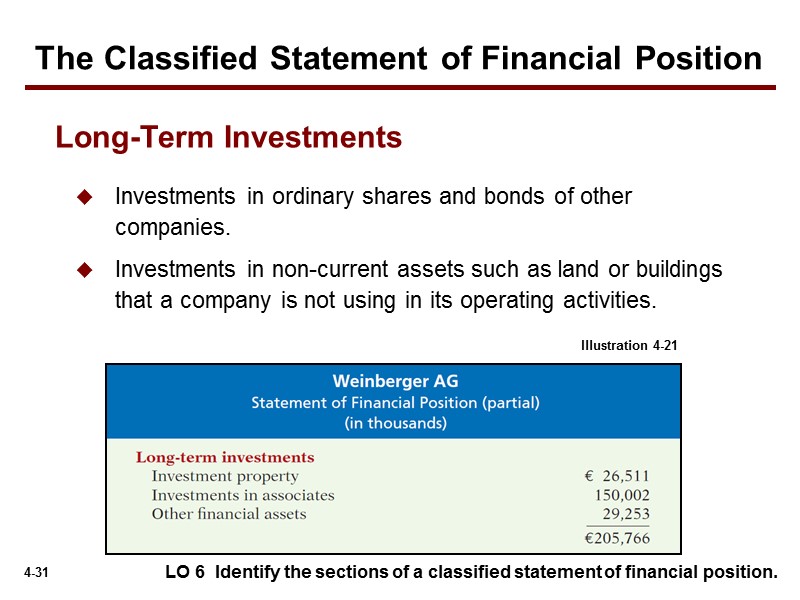 The Classified Statement of Financial Position

Long-Term Investments

◆ Investments in ordinary shares and bonds of other companies.

◆ Investments in non-current assets such as land or buildings that a company is not using in its operating activities.

Illustration 4-21

Weinberger AG
Statement of Financial Position (partial)
(in thousands)

| Long-term investments | |
|---|---|
| Investment property | € 26,511 |
| Investments in associates | 150,002 |
| Other financial assets | 29,253 |
| | €205,766 |

4-31

LO 6 Identify the sections of a classified statement of financial position.